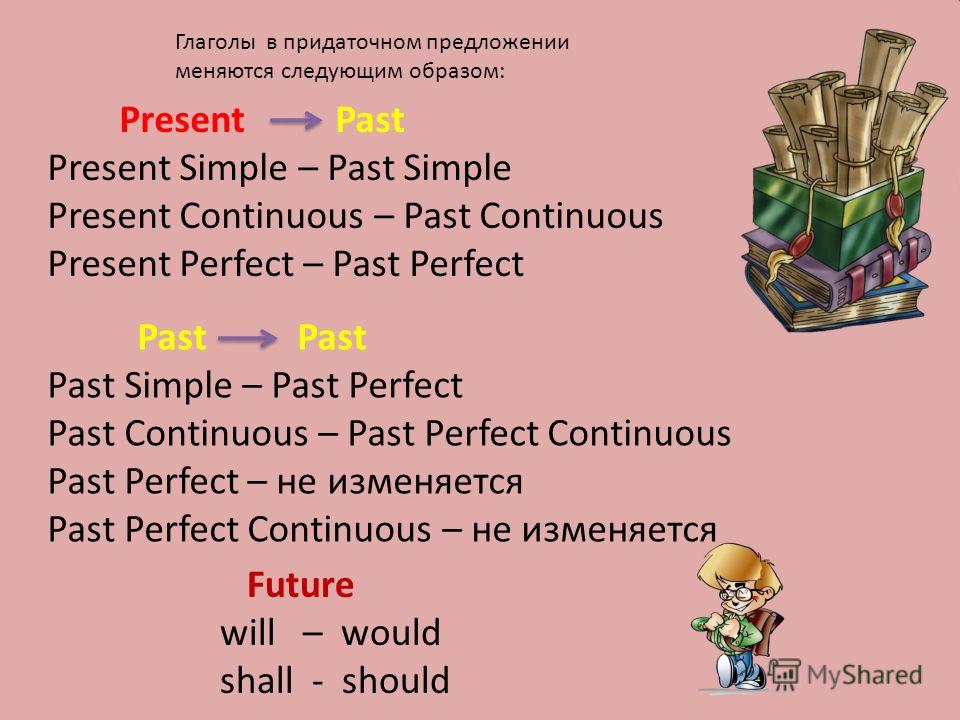 Глаголы в придаточном предложении меняются следующим образом:

Present → Past
Present Simple – Past Simple
Present Continuous – Past Continuous
Present Perfect – Past Perfect

Past → Past
Past Simple – Past Perfect
Past Continuous – Past Perfect Continuous
Past Perfect – не изменяется
Past Perfect Continuous – не изменяется

Future
will – would
shall - should

MyShared